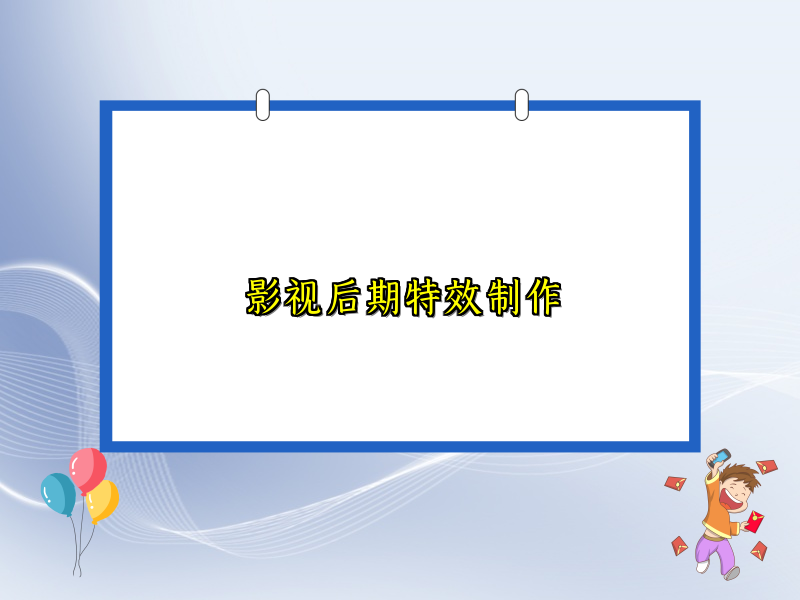 影视后期特效制作